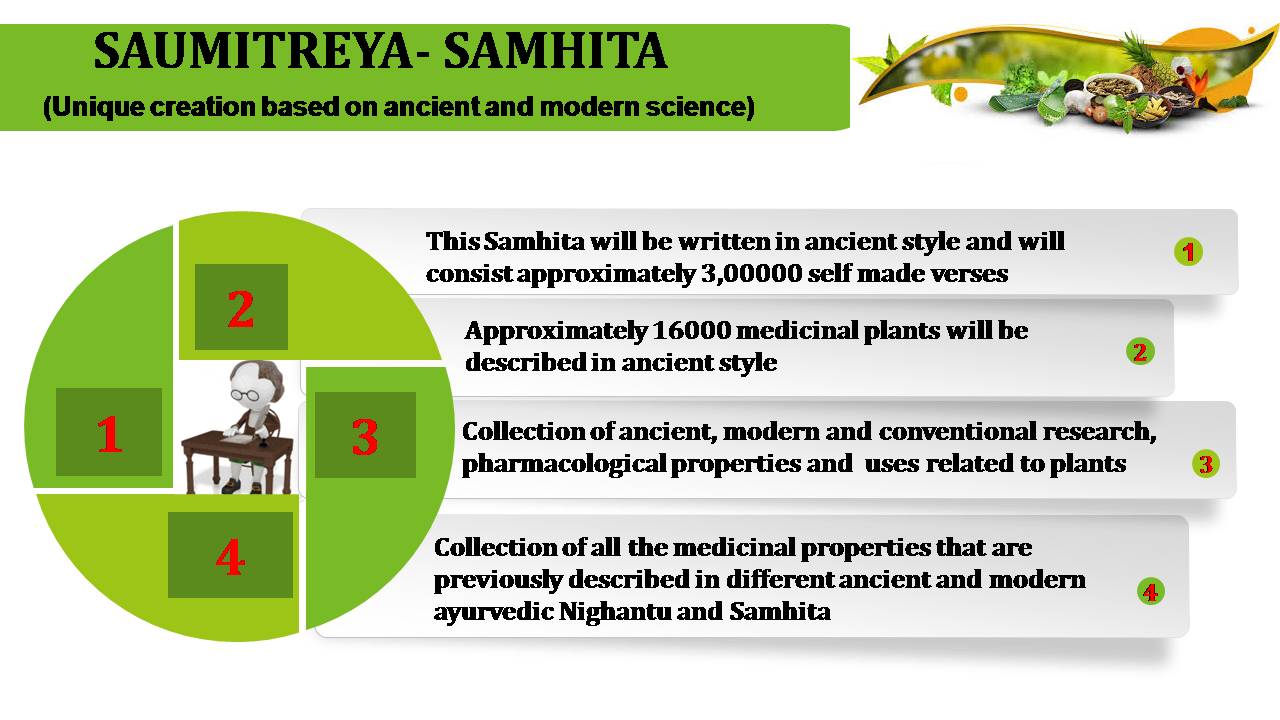 SAUMITREYA- SAMHITA
(Unique creation based on ancient and modern science)

2

1

3

4

This Samhita will be written in ancient style and will consist approximately 3,00000 self made verses

1

Approximately 16000 medicinal plants will be described in ancient style

2

Collection of ancient, modern and conventional research, pharmacological properties and uses related to plants

3

Collection of all the medicinal properties that are previously described in different ancient and modern ayurvedic Nighantu and Samhita

4